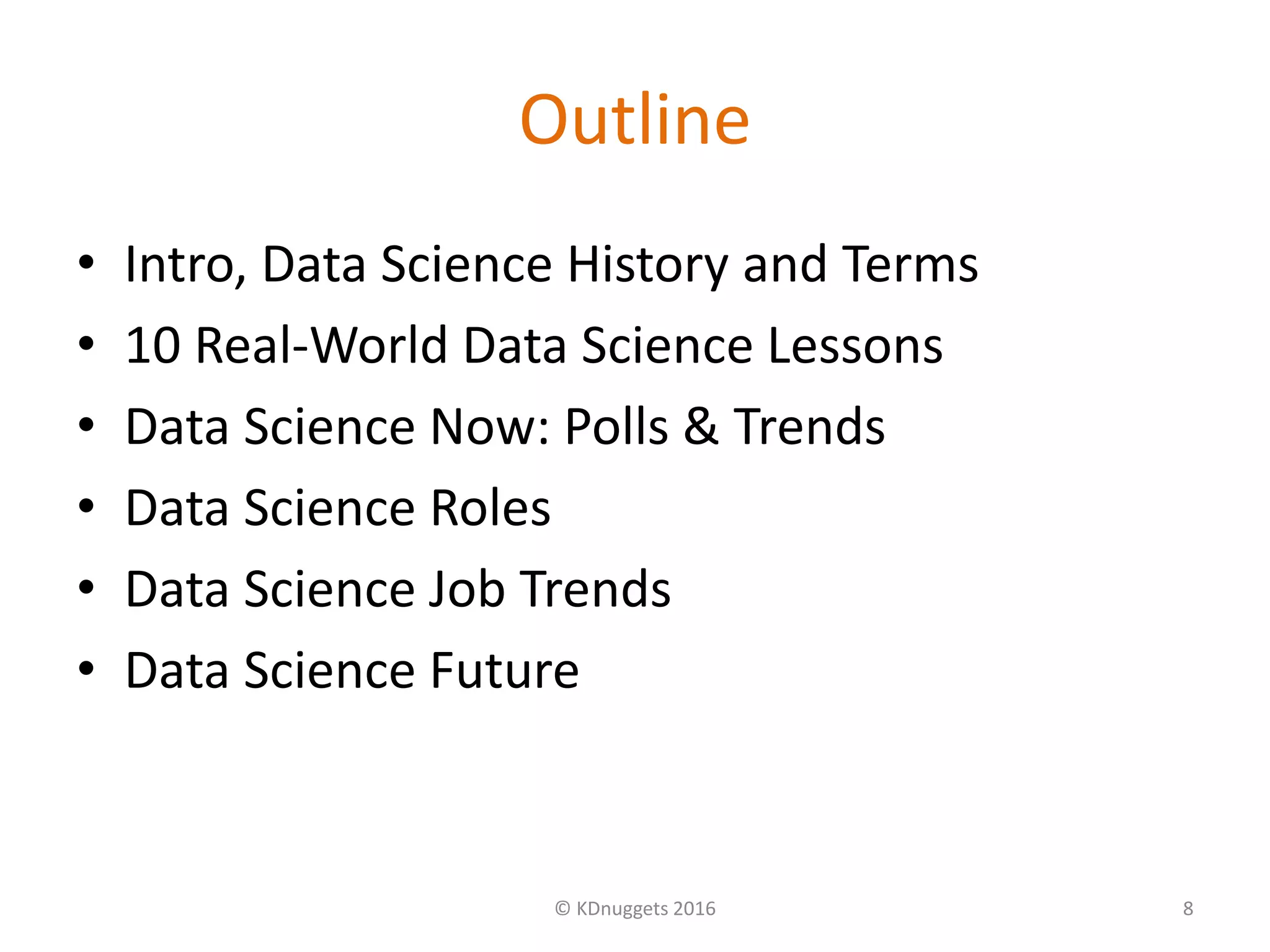 Outline

• Intro, Data Science History and Terms
• 10 Real-World Data Science Lessons
• Data Science Now: Polls & Trends
• Data Science Roles
• Data Science Job Trends
• Data Science Future

© KDnuggets 2016

8